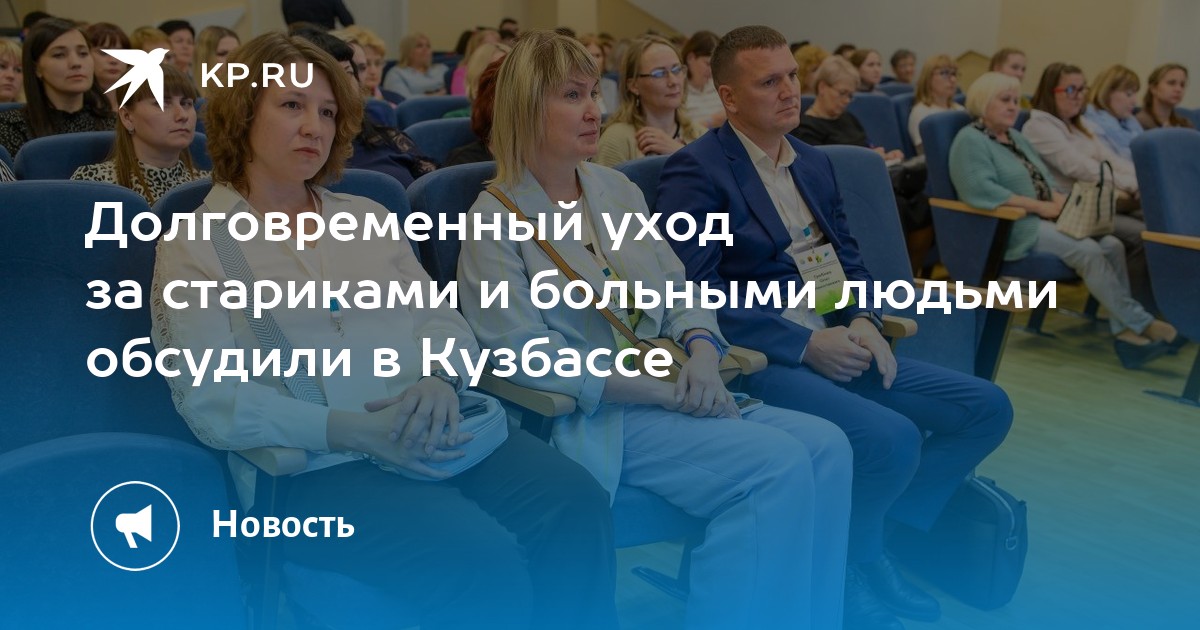 KP.RU

Долговременный уход за стариками и больными людьми обсудили в Кузбассе

Новость